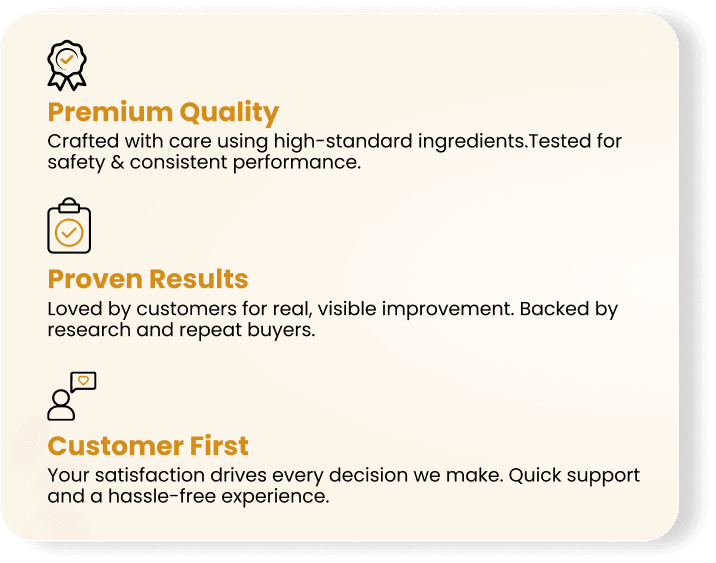 Premium Quality
Crafted with care using high-standard ingredients.Tested for safety & consistent performance.

Proven Results
Loved by customers for real, visible improvement. Backed by research and repeat buyers.

Customer First
Your satisfaction drives every decision we make. Quick support and a hassle-free experience.